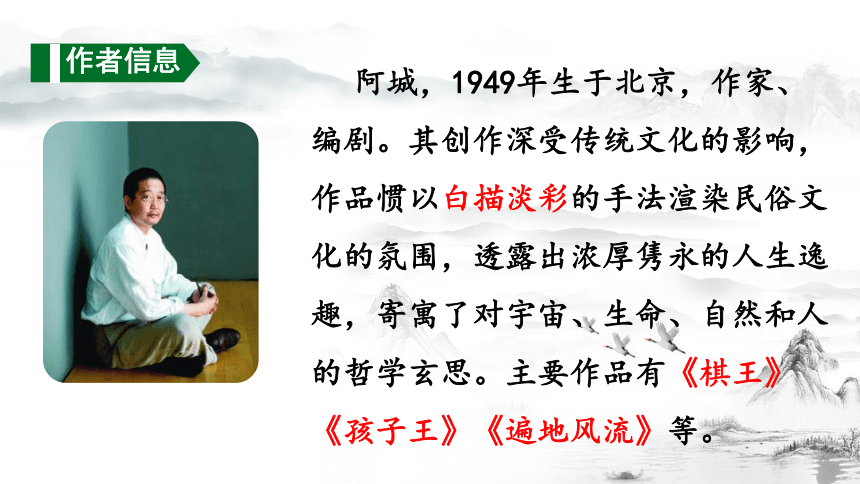 作者信息

阿城，1949年生于北京，作家、编剧。其创作深受传统文化的影响，作品惯以白描淡彩的手法渲染民俗文化的氛围，透露出浓厚隽永的人生逸趣，寄寓了对宇宙、生命、自然和人的哲学玄思。主要作品有《棋王》《孩子王》《遍地风流》等。